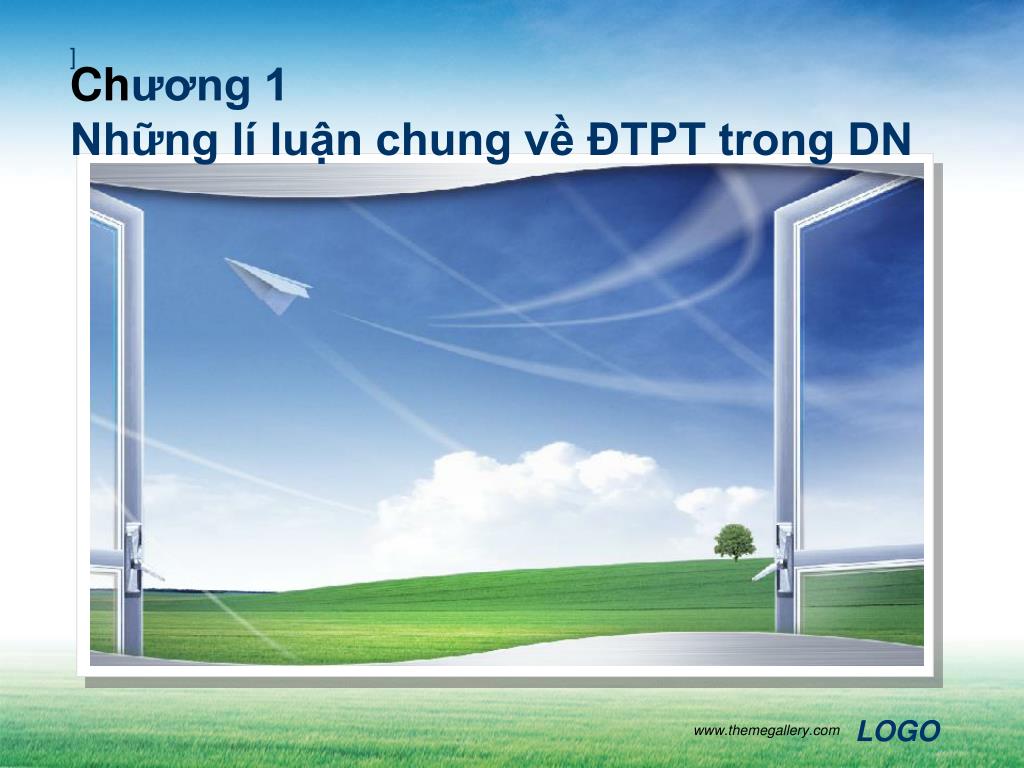 ]
Chương 1
Những lí luận chung về ĐTPT trong DN

www.themegallery.com LOGO